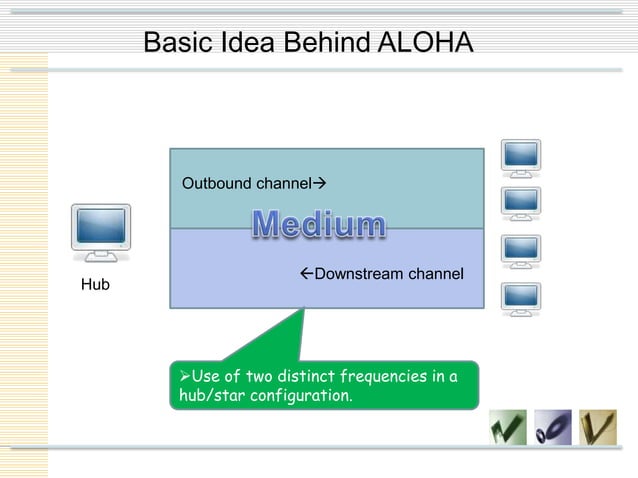 Basic Idea Behind ALOHA

Outbound channel→

Medium

←Downstream channel

Hub

➢Use of two distinct frequencies in a hub/star configuration.